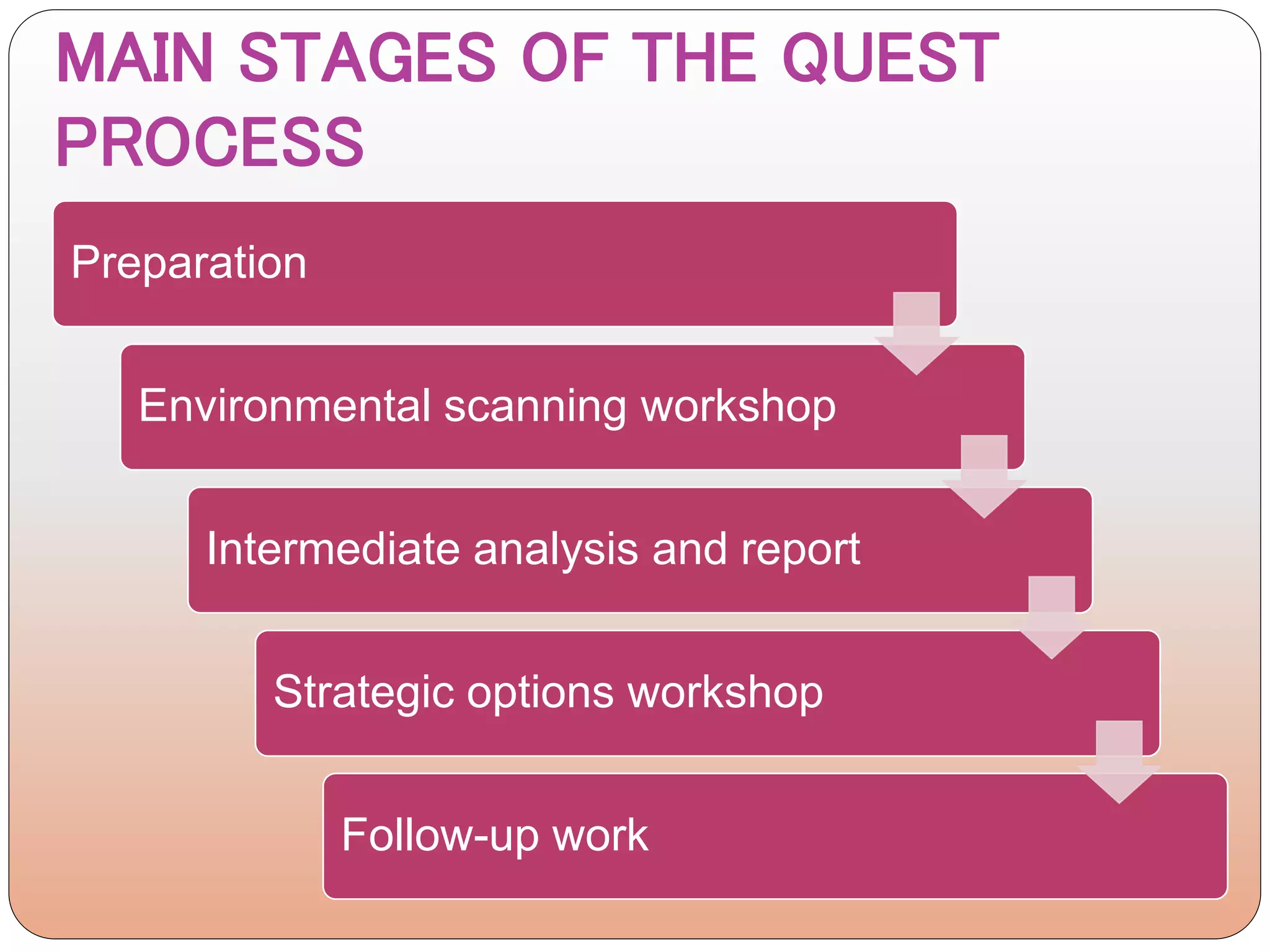 MAIN STAGES OF THE QUEST PROCESS

Preparation

Environmental scanning workshop

Intermediate analysis and report

Strategic options workshop

Follow-up work